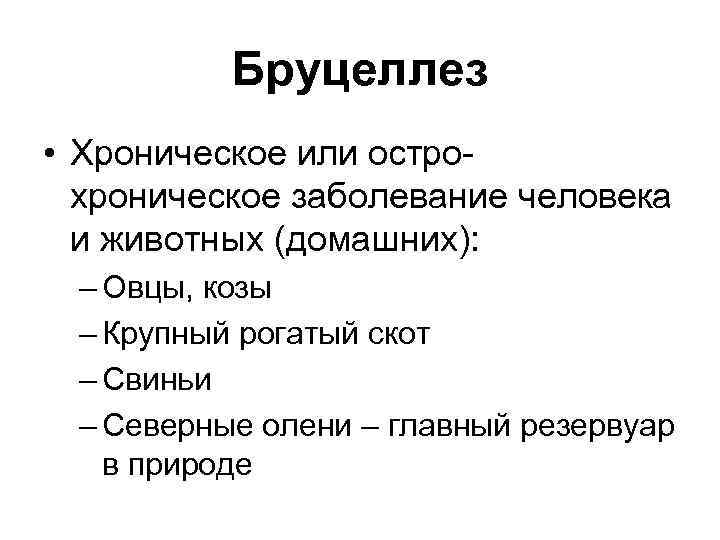 Бруцеллез

• Хроническое или остро-хроническое заболевание человека и животных (домашних):
– Овцы, козы
– Крупный рогатый скот
– Свиньи
– Северные олени – главный резервуар в природе